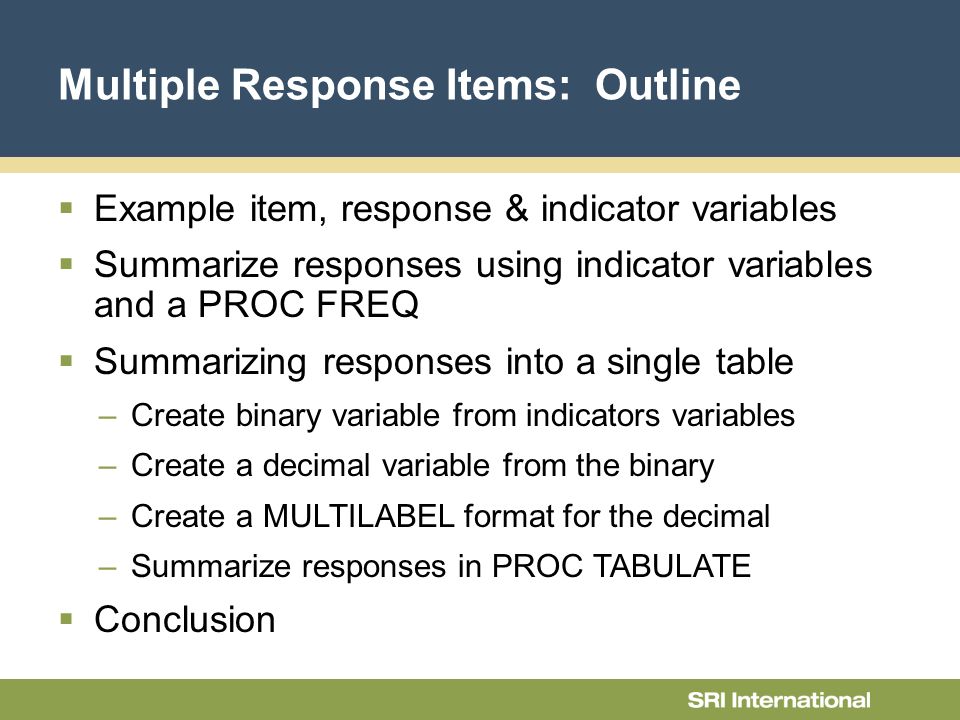 Multiple Response Items:  Outline

▪ Example item, response & indicator variables

▪ Summarize responses using indicator variables and a PROC FREQ

▪ Summarizing responses into a single table

– Create binary variable from indicators variables

– Create a decimal variable from the binary

– Create a MULTILABEL format for the decimal

– Summarize responses in PROC TABULATE

▪ Conclusion

SRI International